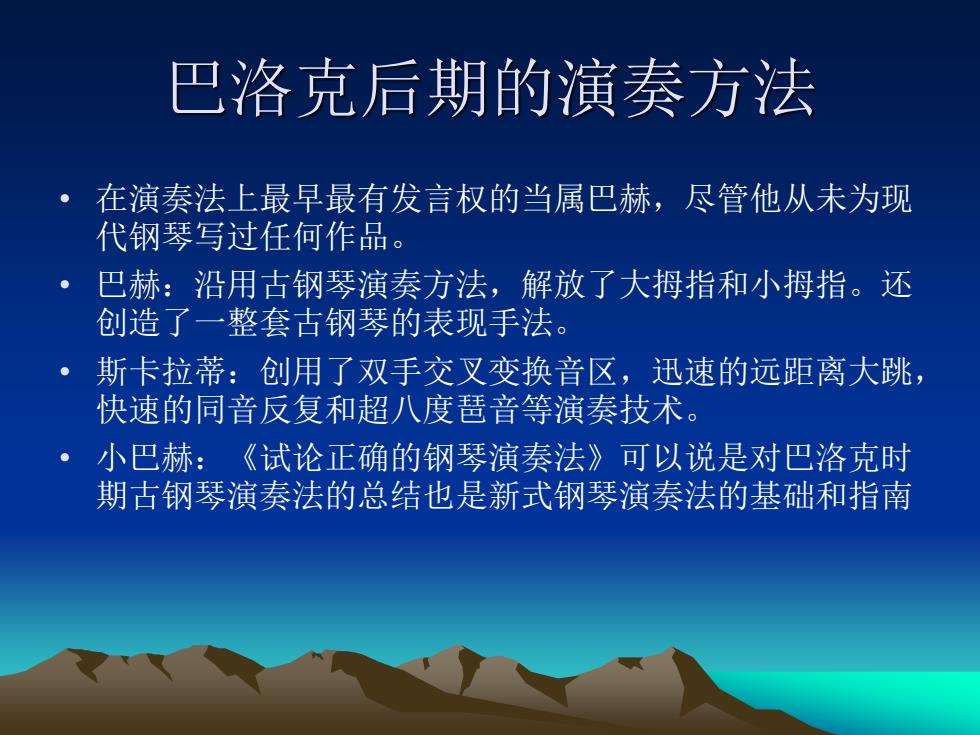 巴洛克后期的演奏方法

• 在演奏法上最早最有发言权的当属巴赫，尽管他从未为现代钢琴写过任何作品。

• 巴赫：沿用古钢琴演奏方法，解放了大拇指和小拇指。还创造了一整套古钢琴的表现手法。

• 斯卡拉蒂：创用了双手交叉变换音区，迅速的远距离大跳，快速的同音反复和超八度琶音等演奏技术。

• 小巴赫：《试论正确的钢琴演奏法》可以说是对巴洛克时期古钢琴演奏法的总结也是新式钢琴演奏法的基础和指南